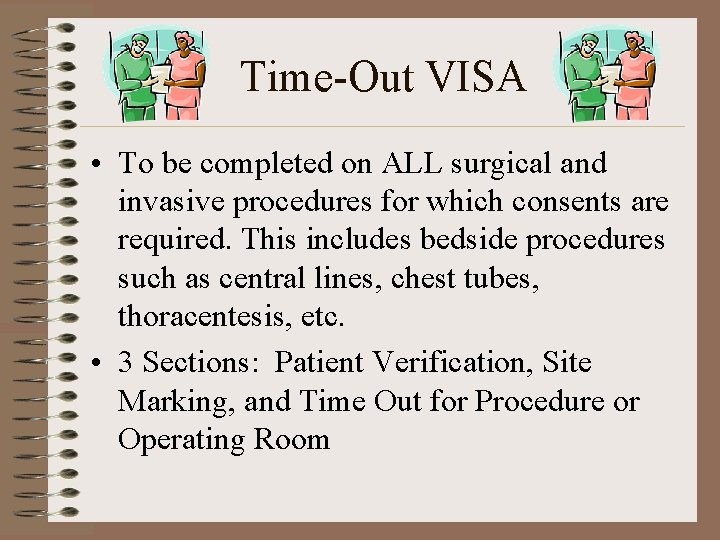 Time-Out VISA

• To be completed on ALL surgical and invasive procedures for which consents are required. This includes bedside procedures such as central lines, chest tubes, thoracentesis, etc.

• 3 Sections: Patient Verification, Site Marking, and Time Out for Procedure or Operating Room